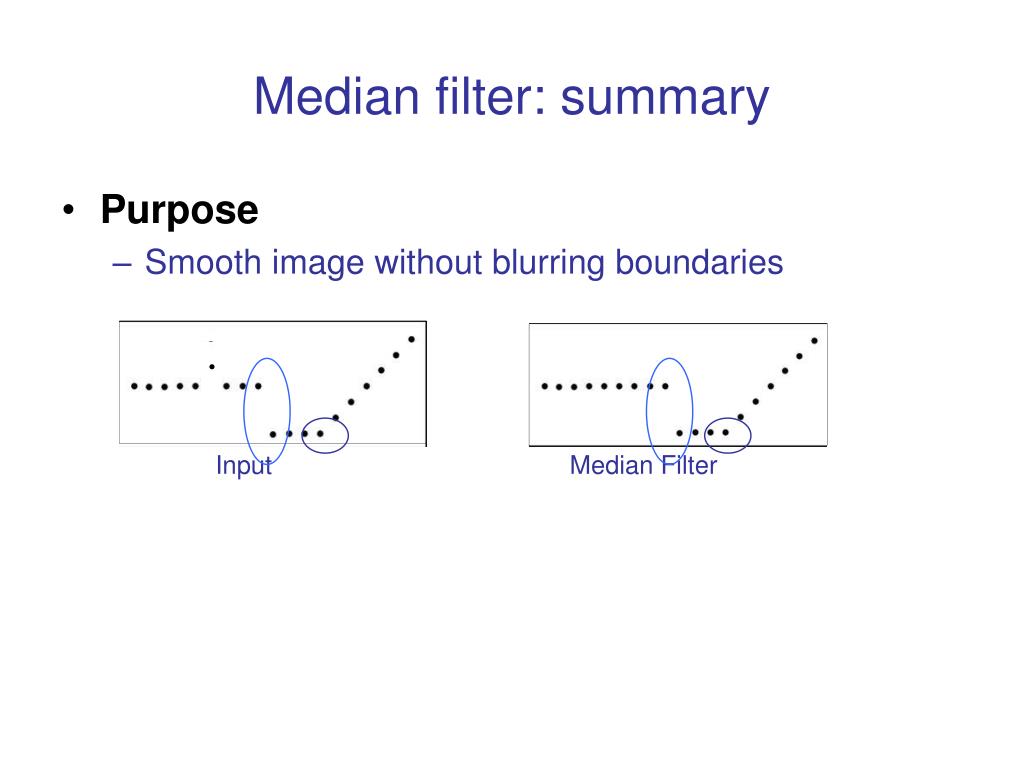 Median filter: summary

• Purpose
– Smooth image without blurring boundaries

Input

Median Filter